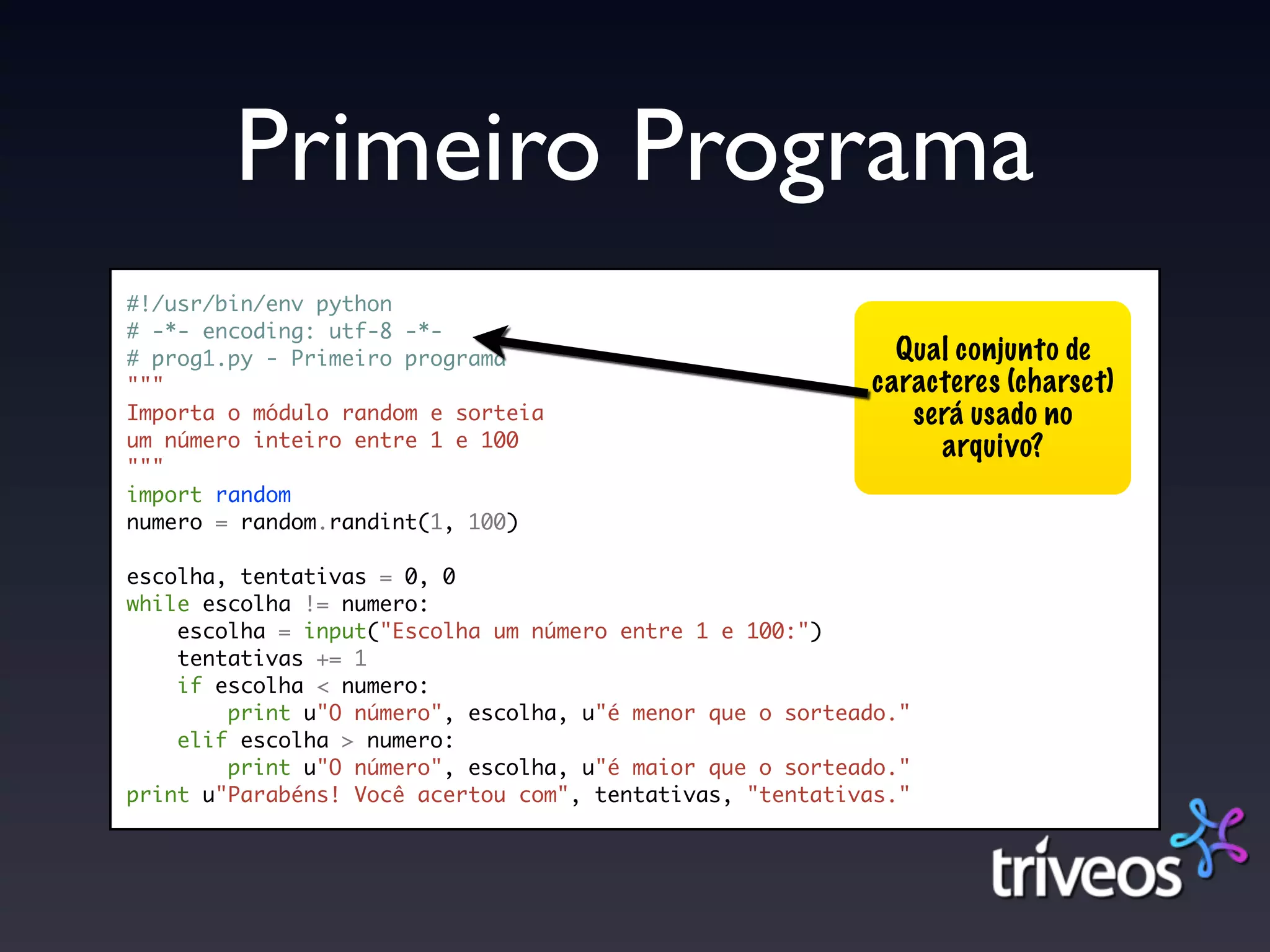 Primeiro Programa

#!/usr/bin/env python
# -*- encoding: utf-8 -*-
# prog1.py - Primeiro programa
"""
Importa o módulo random e sorteia
um número inteiro entre 1 e 100
"""
import random
numero = random.randint(1, 100)

escolha, tentativas = 0, 0
while escolha != numero:
    escolha = input("Escolha um número entre 1 e 100:")
    tentativas += 1
    if escolha < numero:
        print u"O número", escolha, u"é menor que o sorteado."
    elif escolha > numero:
        print u"O número", escolha, u"é maior que o sorteado."
print u"Parabéns! Você acertou com", tentativas, "tentativas."

Qual conjunto de caracteres (charset) será usado no arquivo?

triveos